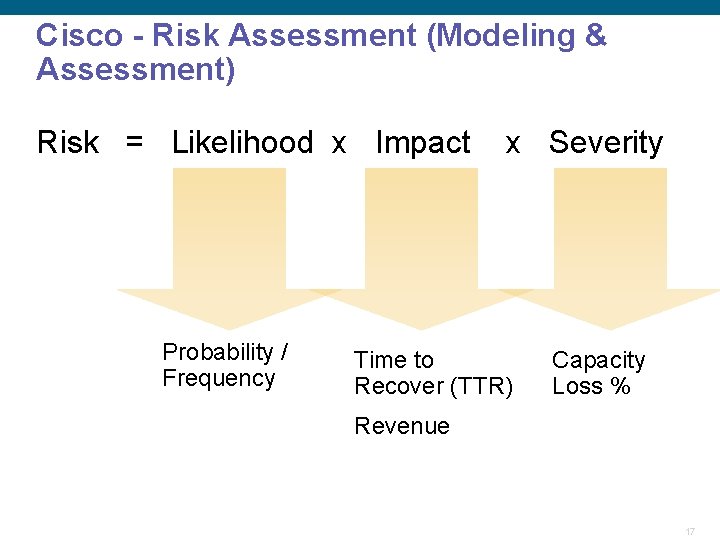 Cisco - Risk Assessment (Modeling & Assessment)

Risk = Likelihood x Impact x Severity

Probability / Frequency

Time to Recover (TTR)

Revenue

Capacity Loss %

17